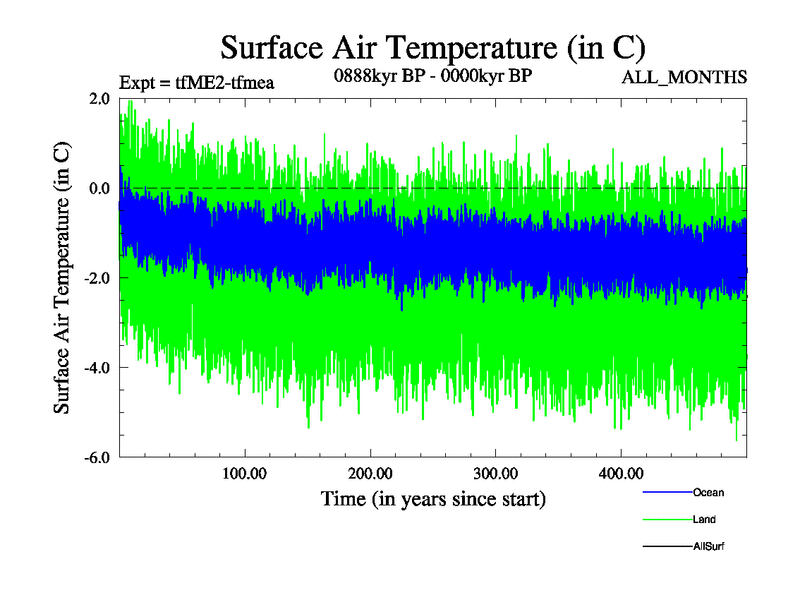 Surface Air Temperature (in C)

Expt = tfME2-tfmea

0888kyr BP - 0000kyr BP

ALL_MONTHS

Surface Air Temperature (in C)

2.0

0.0

-2.0

-4.0

-6.0

100.00

200.00

300.00

400.00

Time (in years since start)

Ocean

Land

AllSurf